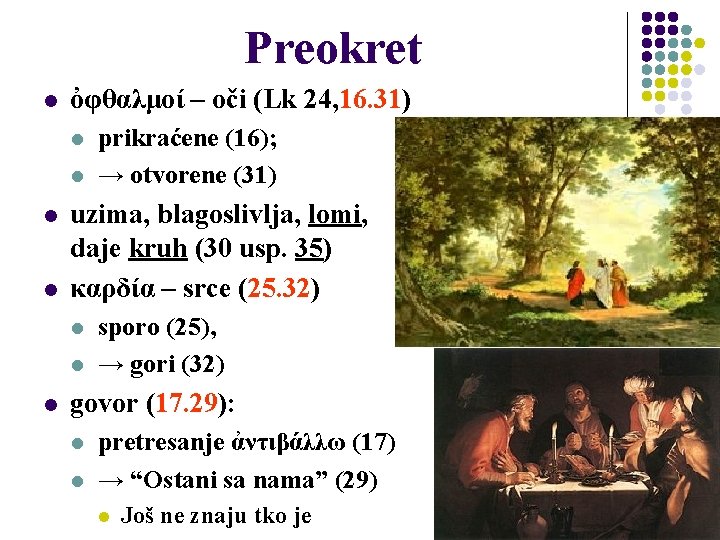 Preokret

- ὀφθαλμοί – oči (Lk 24,16.31)
  - prikraćene (16);
  - → otvorene (31)
- uzima, blagoslivlja, lomi, daje kruh (30 usp. 35)
- καρδία – srce (25.32)
  - sporo (25),
  - → gori (32)
- govor (17.29):
  - pretresanje ἀντιβάλλω (17)
  - → “Ostani sa nama” (29)
    - Još ne znaju tko je